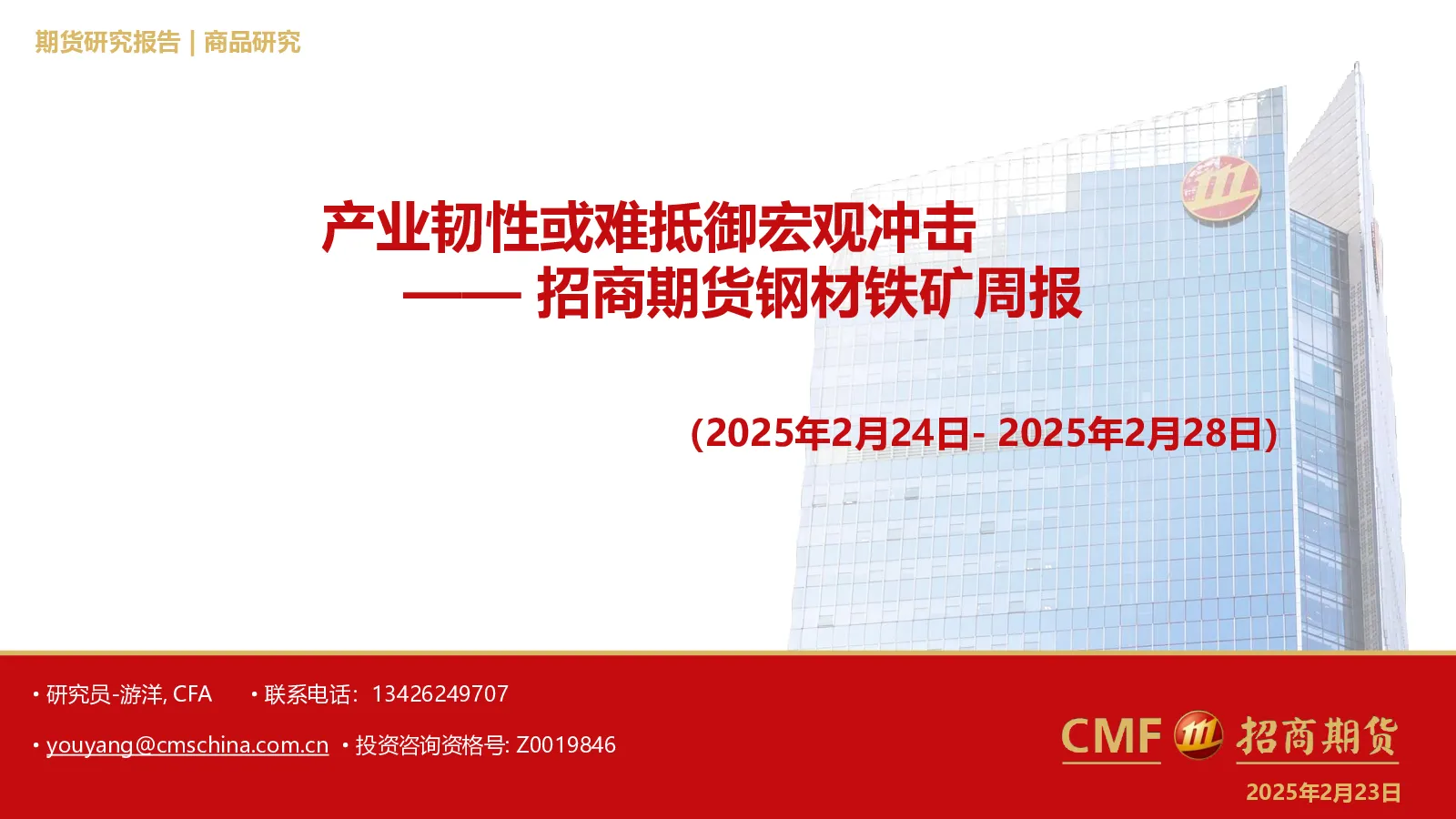 期货研究报告 | 商品研究

产业韧性或难抵御宏观冲击
—— 招商期货钢材铁矿周报

(2025年2月24日- 2025年2月28日)

• 研究员-游洋, CFA • 联系电话：13426249707

• youyang@cmschina.com.cn • 投资咨询资格号: Z0019846

CMF 招商期货

2025年2月23日